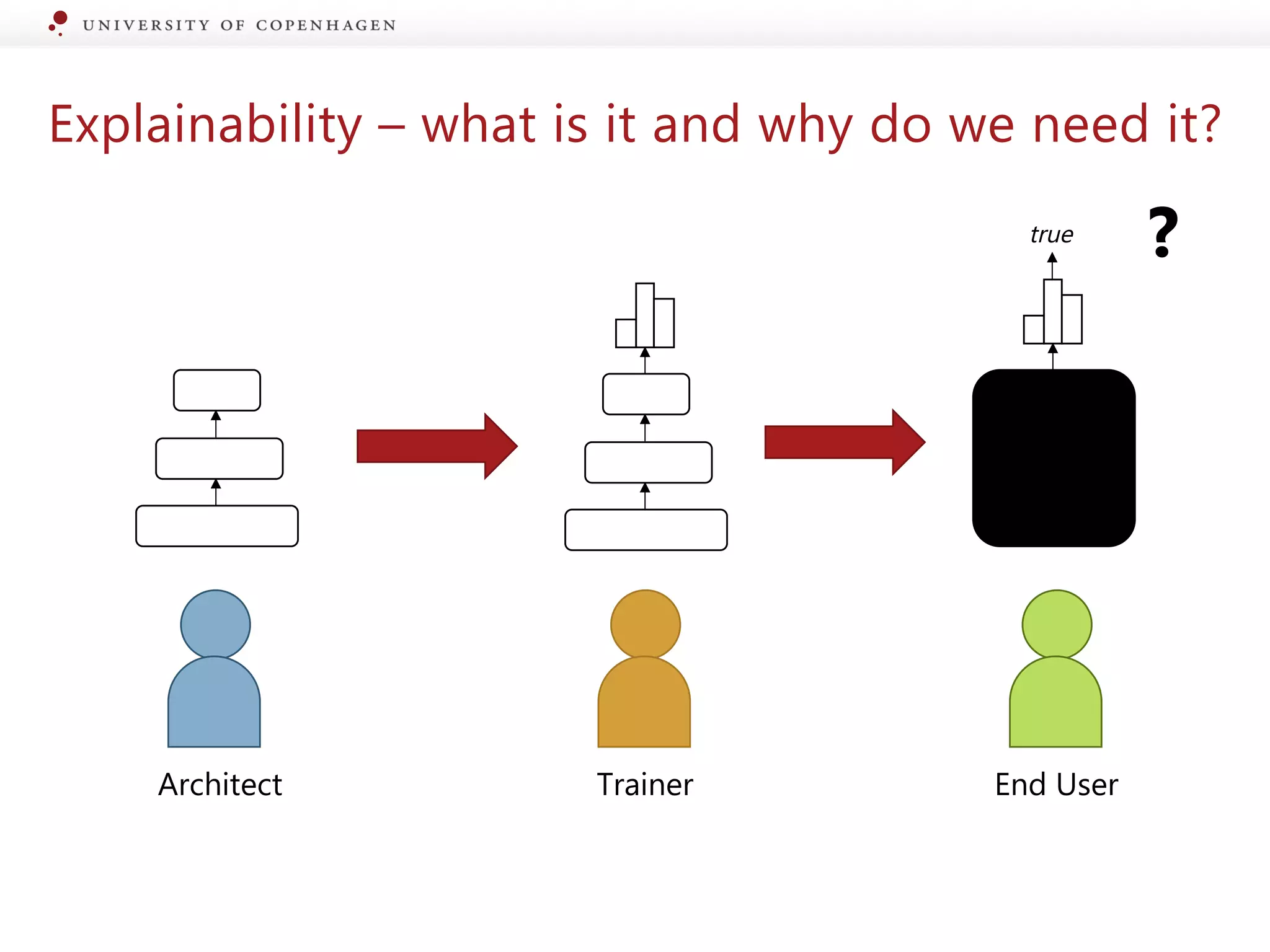 UNIVERSITY OF COPENHAGEN

Explainability – what is it and why do we need it?

true

?

Architect

Trainer

End User